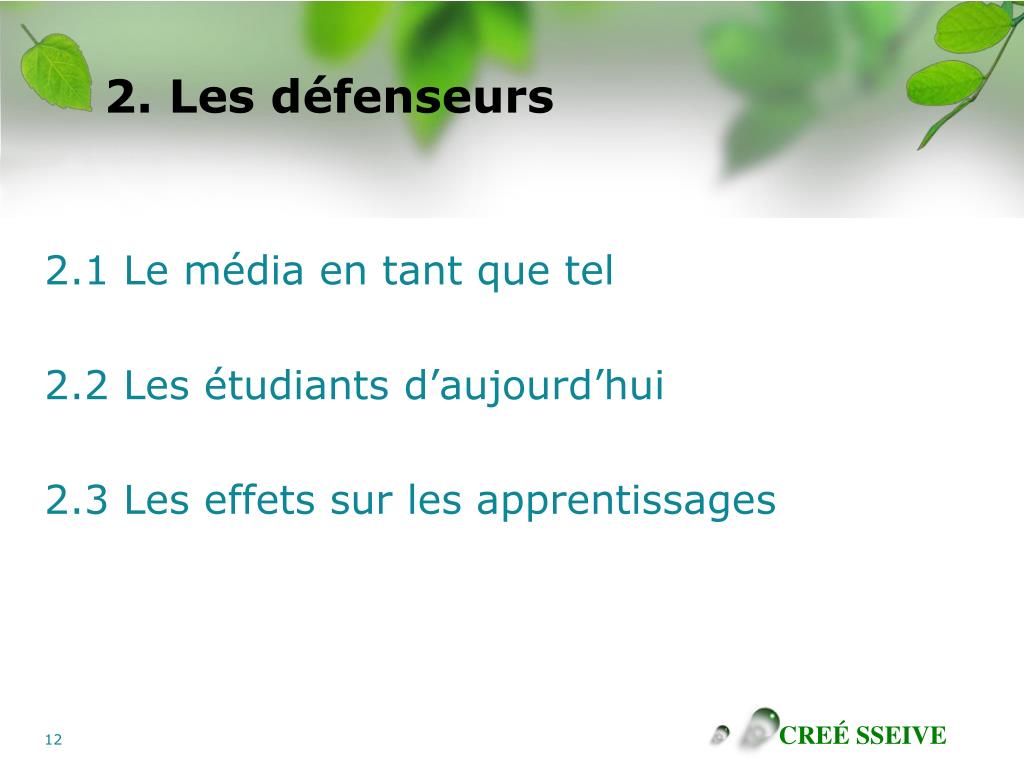 2. Les défenseurs

2.1 Le média en tant que tel

2.2 Les étudiants d’aujourd’hui

2.3 Les effets sur les apprentissages

12

CREÉ SSEIVE